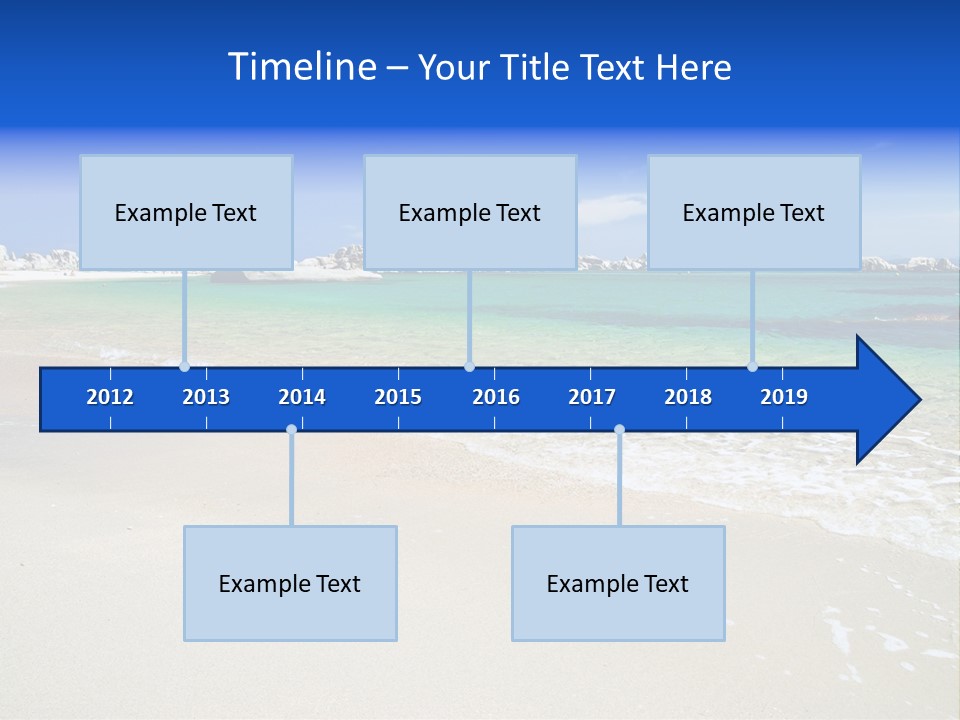 Timeline – Your Title Text Here

Example Text

Example Text

Example Text

2012 2013 2014 2015 2016 2017 2018 2019

Example Text

Example Text